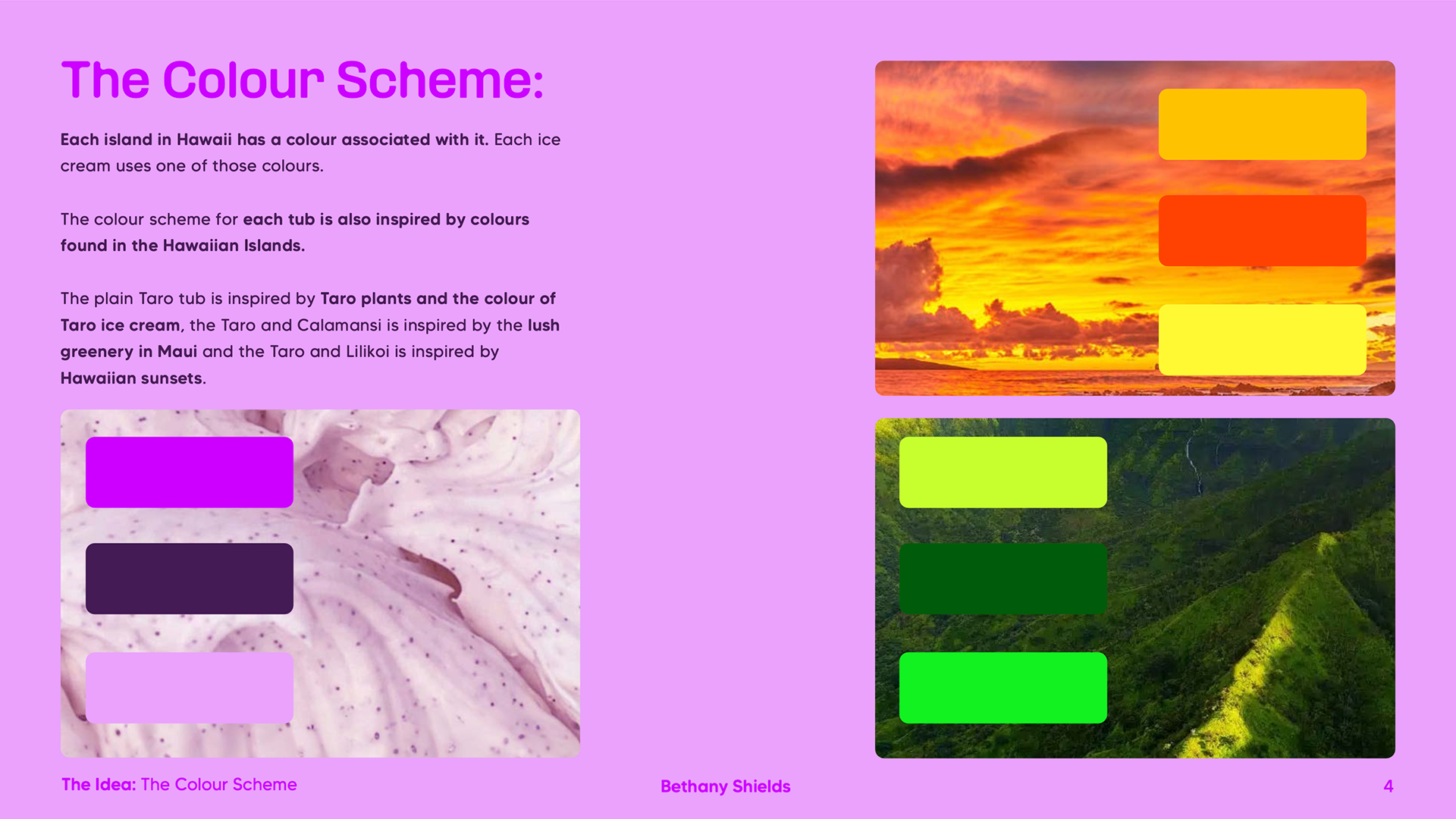 The Colour Scheme:

Each island in Hawaii has a colour associated with it. Each ice cream uses one of those colours.

The colour scheme for each tub is also inspired by colours found in the Hawaiian Islands.

The plain Taro tub is inspired by Taro plants and the colour of Taro ice cream, the Taro and Calamansi is inspired by the lush greenery in Maui and the Taro and Lilikoi is inspired by Hawaiian sunsets.

The Idea: The Colour Scheme

Bethany Shields

4